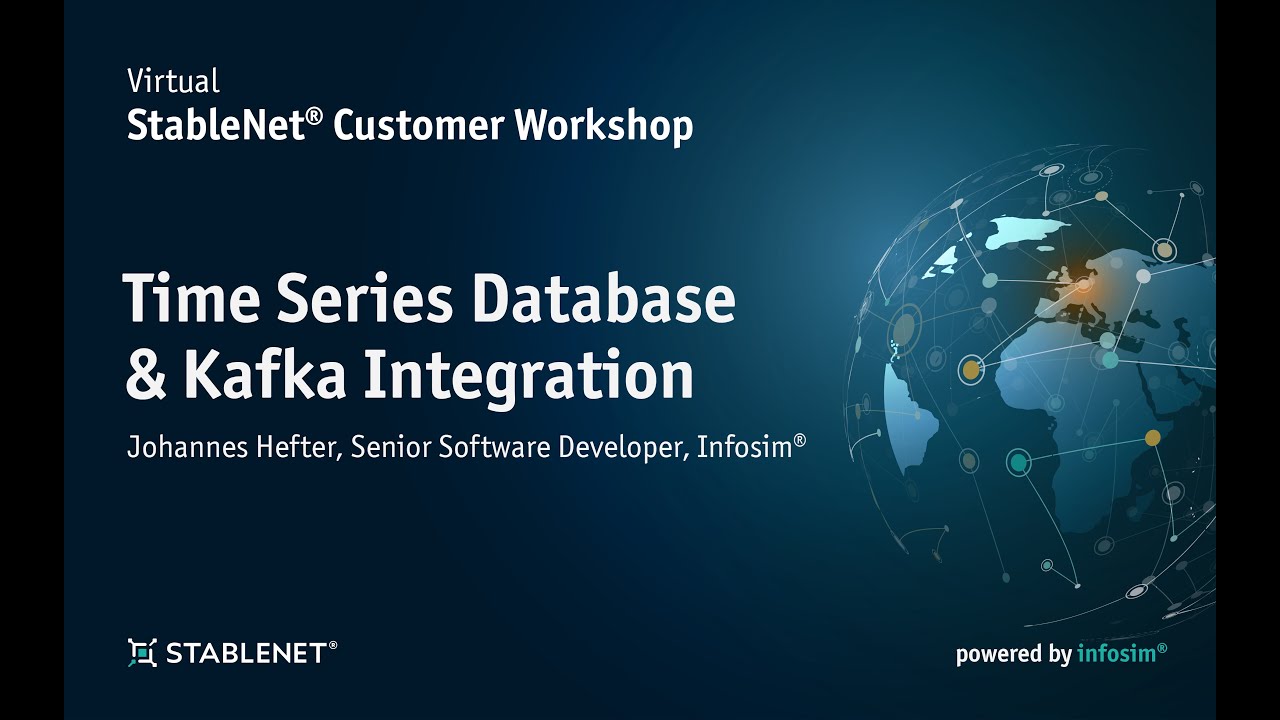 Virtual
StableNet® Customer Workshop

Time Series Database & Kafka Integration

Johannes Hefter, Senior Software Developer, Infosim®

STABLENET®

powered by infosim®